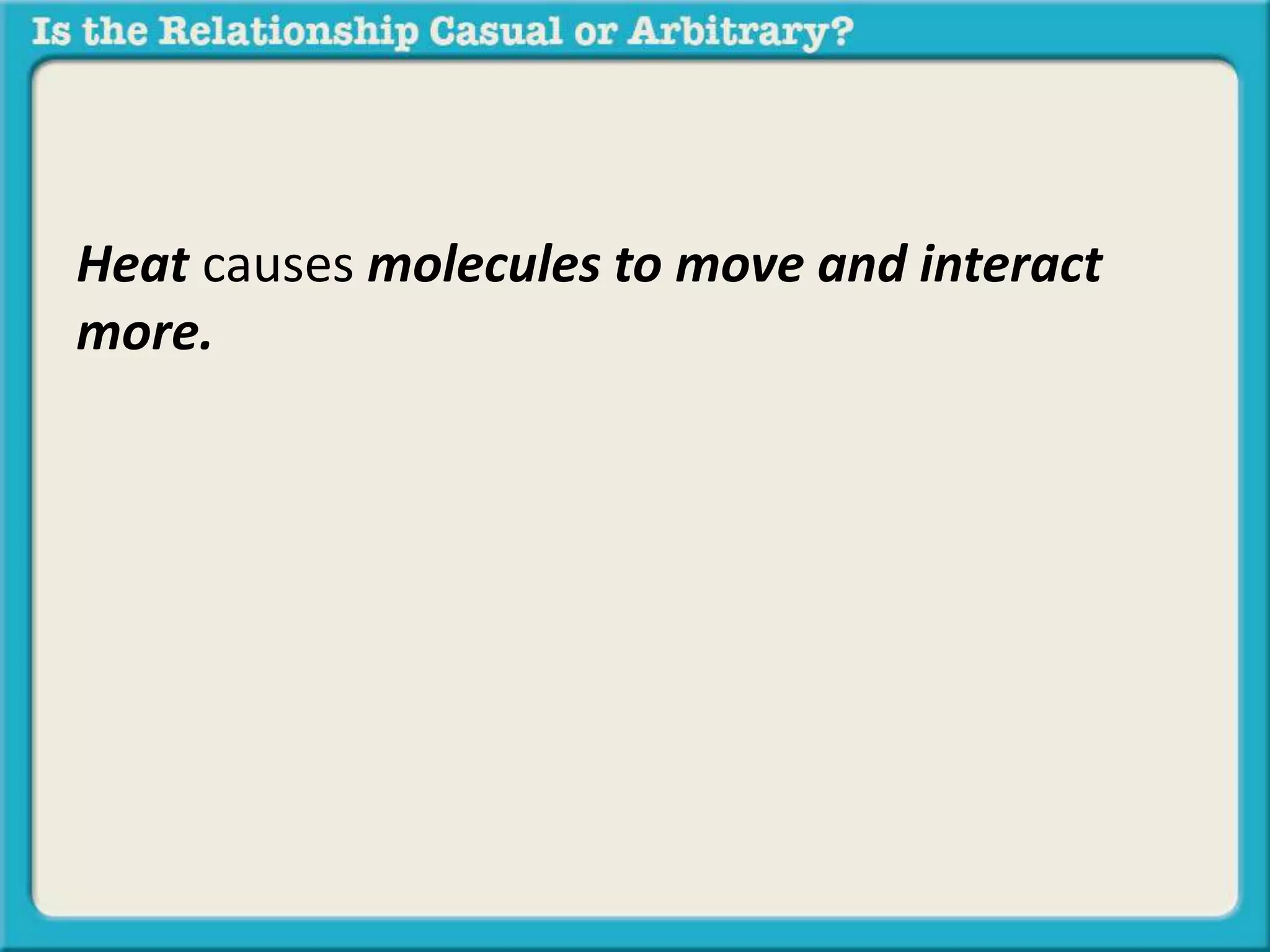 Is the Relationship Casual or Arbitrary?

Heat causes molecules to move and interact more.